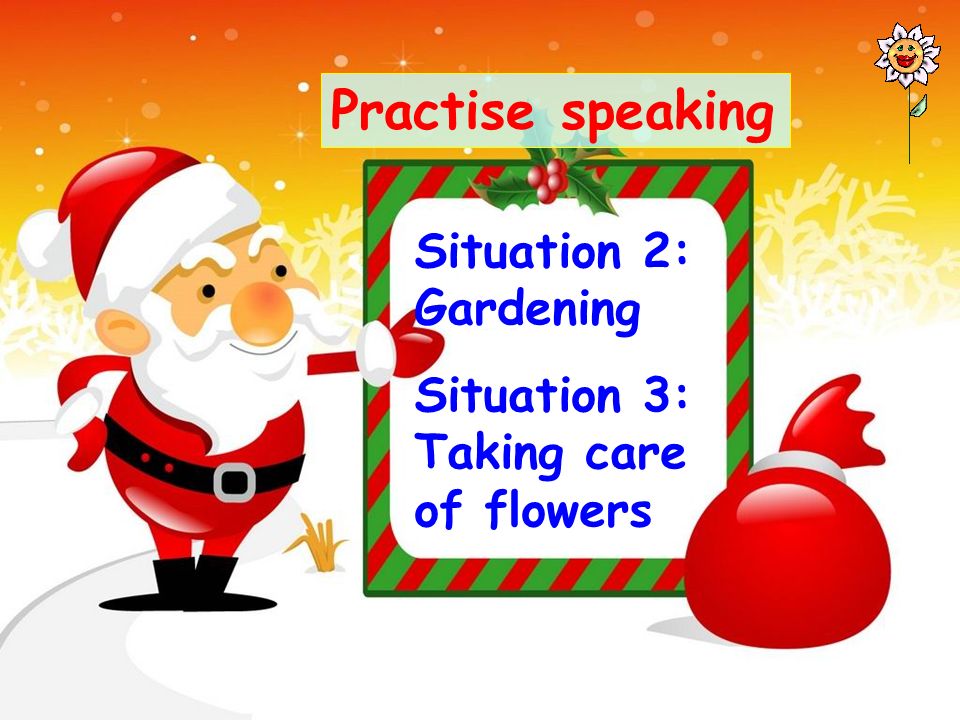 Practise speaking

Situation 2: Gardening

Situation 3: Taking care of flowers